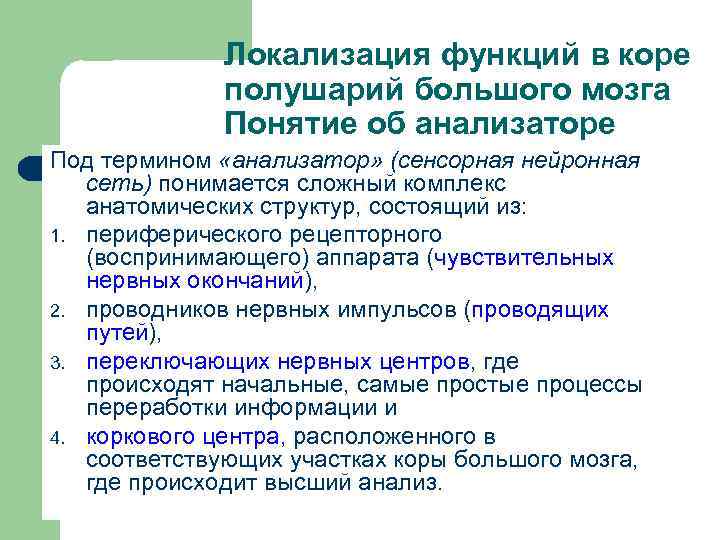 Локализация функций в коре полушарий большого мозга Понятие об анализаторе

Под термином «анализатор» (сенсорная нейронная сеть) понимается сложный комплекс анатомических структур, состоящий из:

1. периферического рецепторного (воспринимающего) аппарата (чувствительных нервных окончаний),
2. проводников нервных импульсов (проводящих путей),
3. переключающих нервных центров, где происходят начальные, самые простые процессы переработки информации и
4. коркового центра, расположенного в соответствующих участках коры большого мозга, где происходит высший анализ.